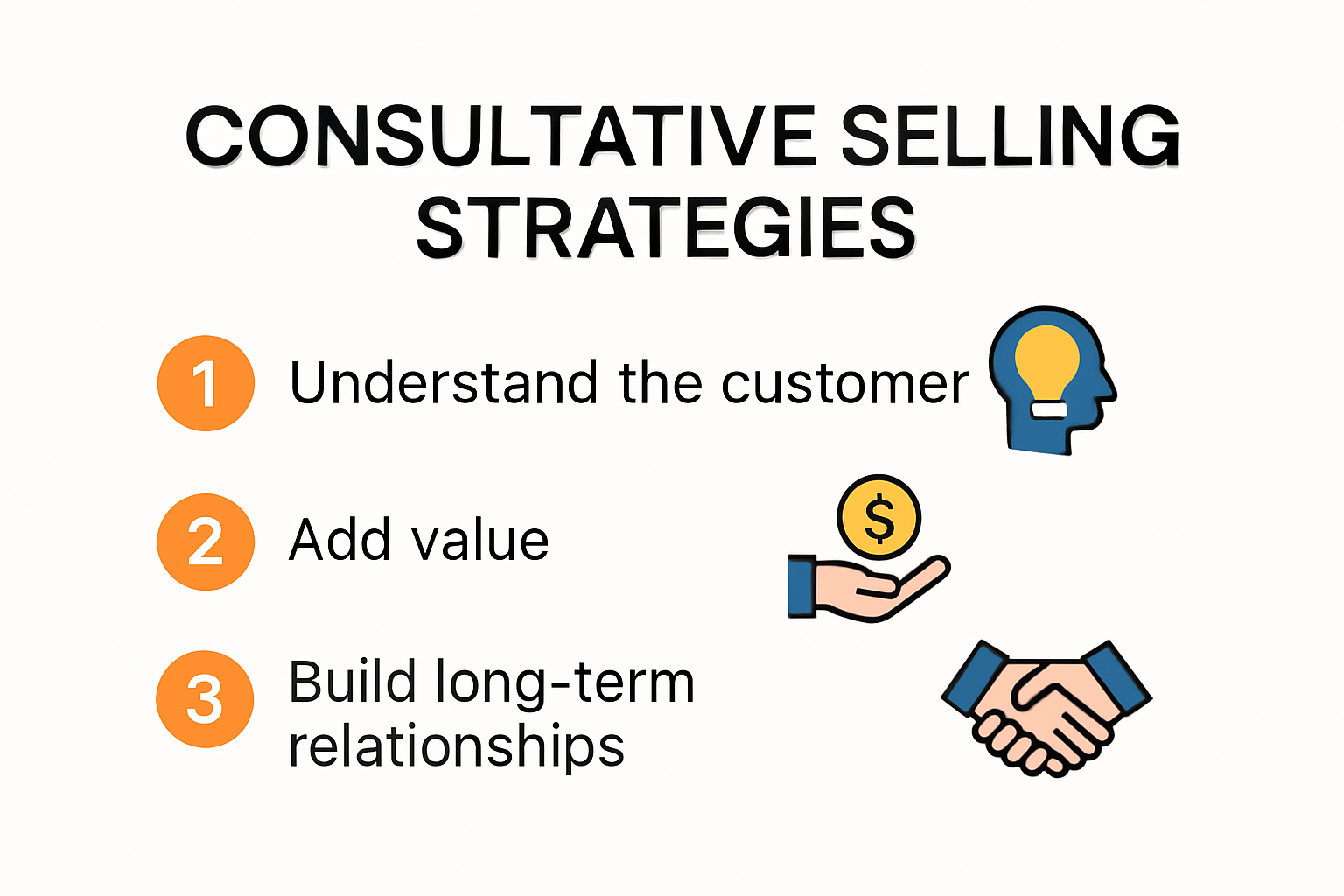 CONSULTATIVE SELLING STRATEGIES

1 Understand the customer

2 Add value

$

3 Build long-term relationships